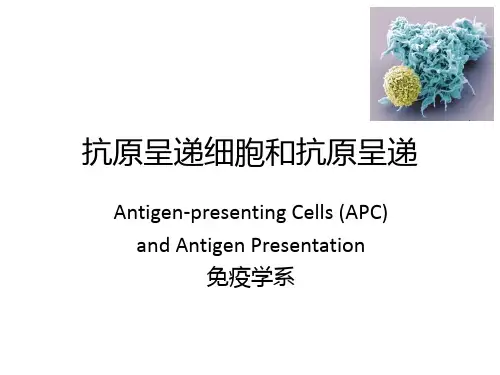 抗原呈递细胞和抗原呈递

Antigen-presenting Cells (APC)
and Antigen Presentation
免疫学系